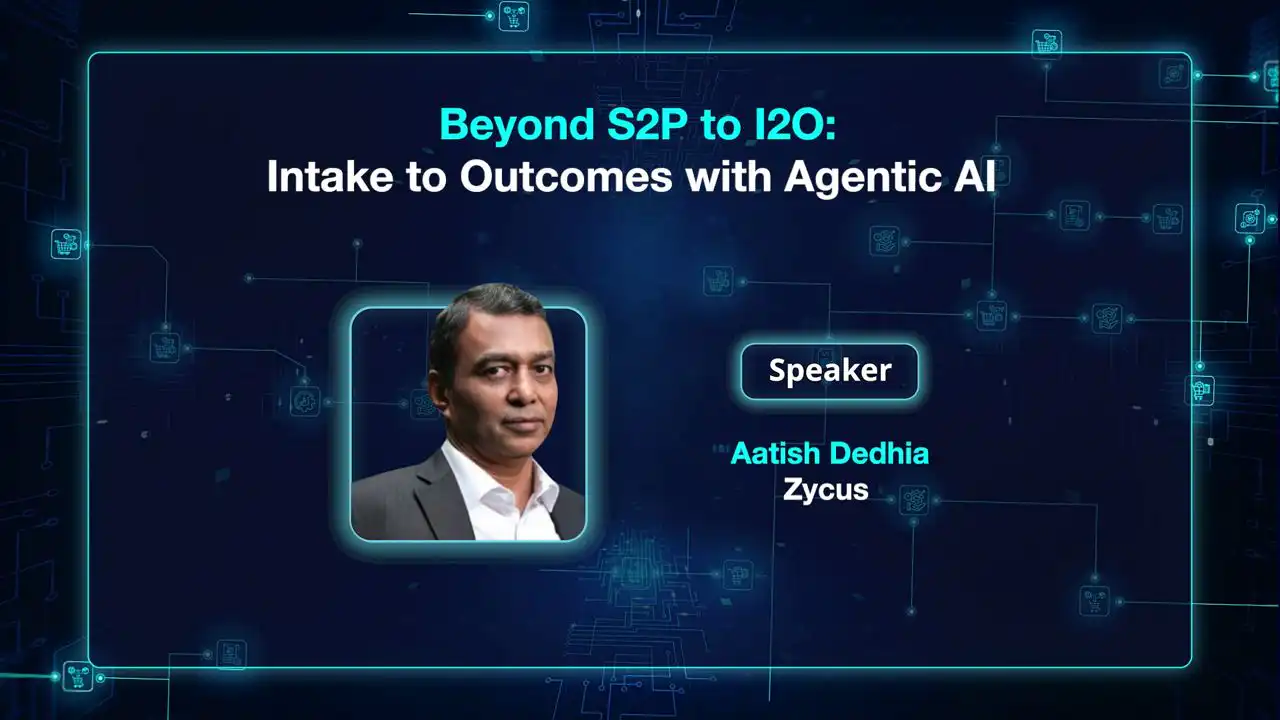 Beyond S2P to I2O:
Intake to Outcomes with Agentic AI

Speaker

Aatish Dedhia
Zycus